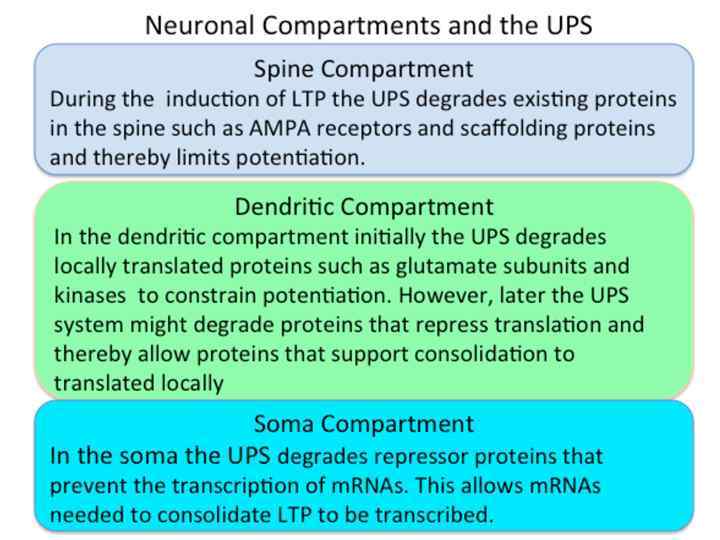 Neuronal Compartments and the UPS

Spine Compartment

During the  induction of LTP the UPS degrades existing proteins in the spine such as AMPA receptors and scaffolding proteins and thereby limits potentiation.

Dendritic Compartment

In the dendritic compartment initially the UPS degrades locally translated proteins such as glutamate subunits and kinases  to constrain potentiation. However, later the UPS system might degrade proteins that repress translation and thereby allow proteins that support consolidation to translated locally

Soma Compartment

In the soma the UPS degrades repressor proteins that prevent the transcription of mRNAs. This allows mRNAs needed to consolidate LTP to be transcribed.